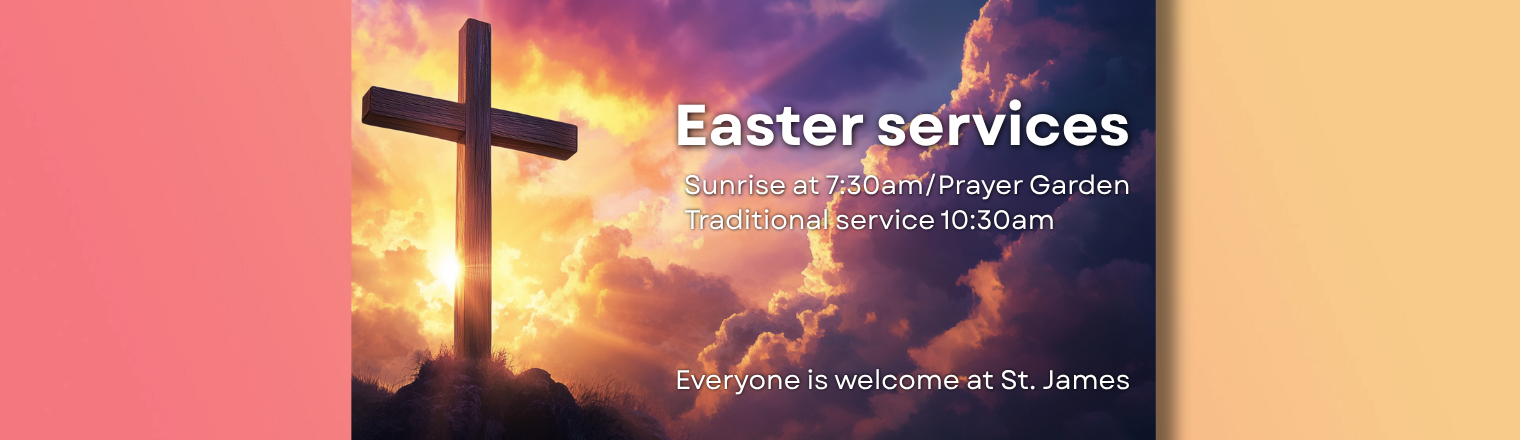 Easter services

Sunrise at 7:30am/Prayer Garden
Traditional service 10:30am

Everyone is welcome at St. James